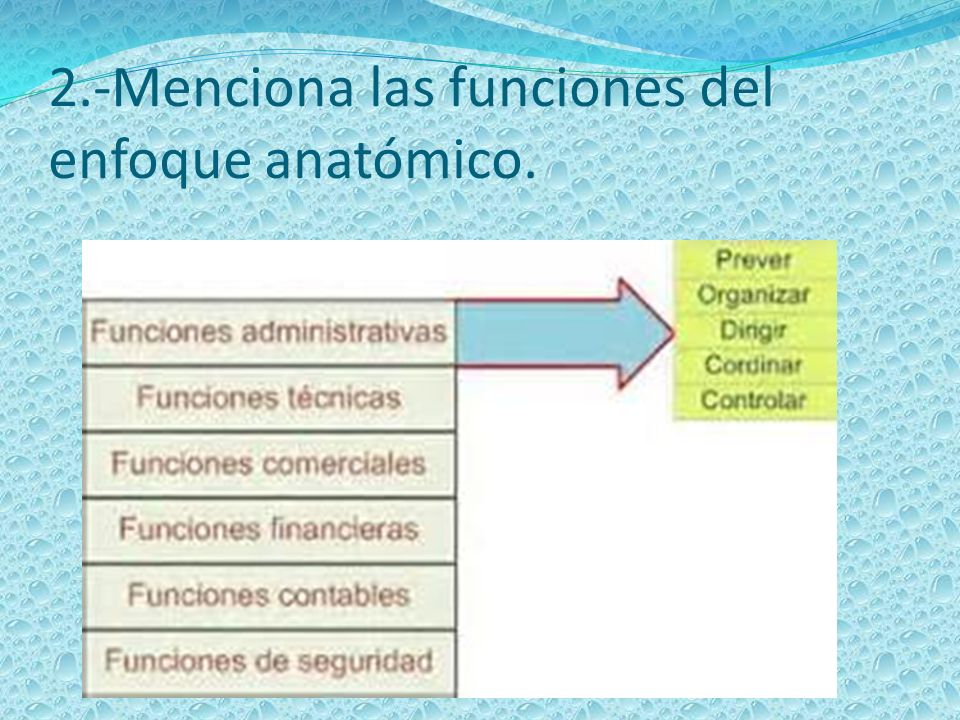 2.-Menciona las funciones del enfoque anatómico.

Funciones administrativas
Funciones técnicas
Funciones comerciales
Funciones financieras
Funciones contables
Funciones de seguridad

Prever
Organizar
Dirigir
Cordinar
Controlar